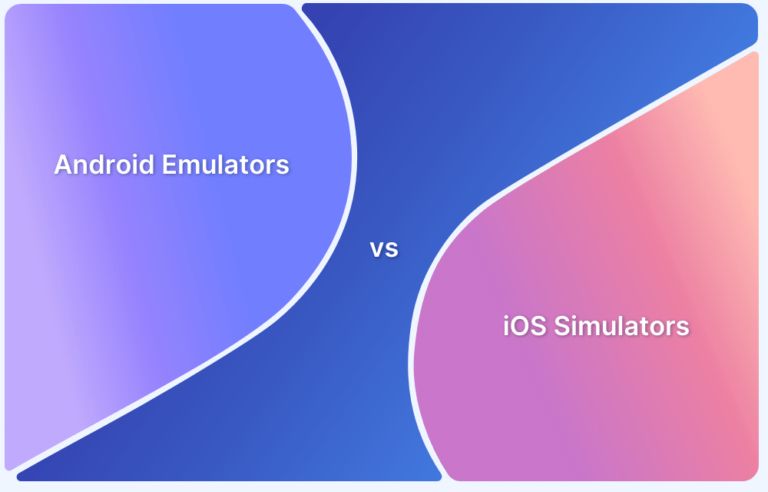 Android Emulators

vs

iOS Simulators